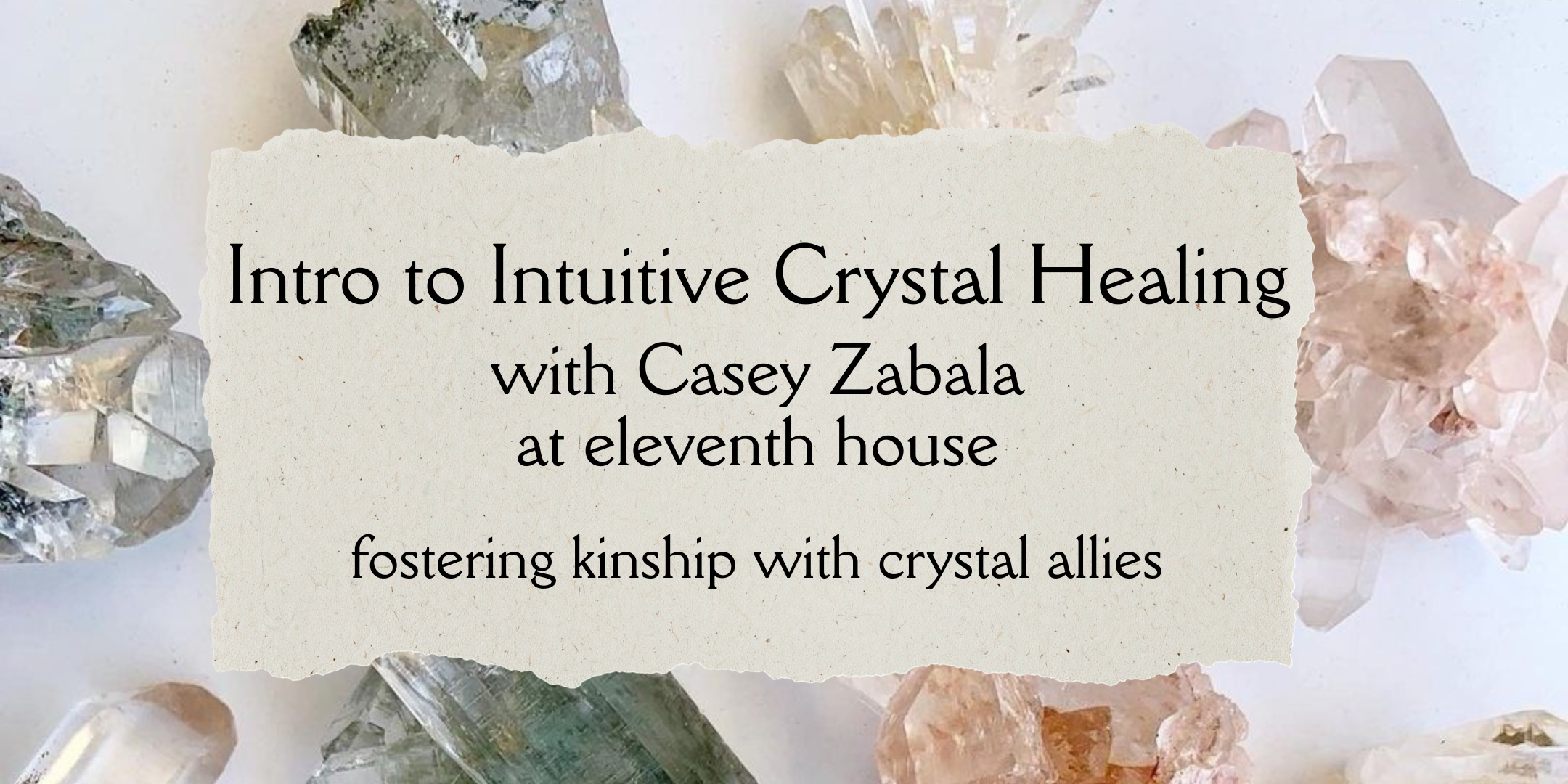 Intro to Intuitive Crystal Healing
with Casey Zabala
at eleventh house

fostering kinship with crystal allies